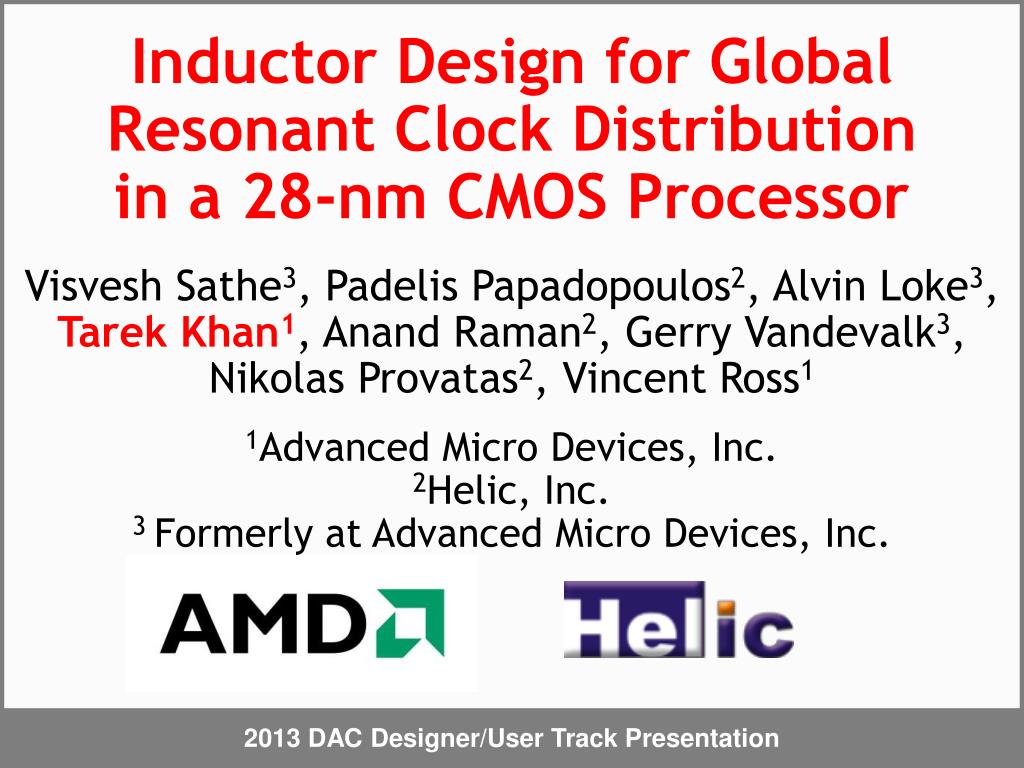 Inductor Design for Global Resonant Clock Distribution in a 28-nm CMOS Processor

Visvesh Sathe$^3$, Padelis Papadopoulos$^2$, Alvin Loke$^3$, Tarek Khan$^1$, Anand Raman$^2$, Gerry Vandevalk$^3$, Nikolas Provatas$^2$, Vincent Ross$^1$

$^1$Advanced Micro Devices, Inc.
$^2$Helic, Inc.
$^3$ Formerly at Advanced Micro Devices, Inc.

AMD

Helic

2013 DAC Designer/User Track Presentation